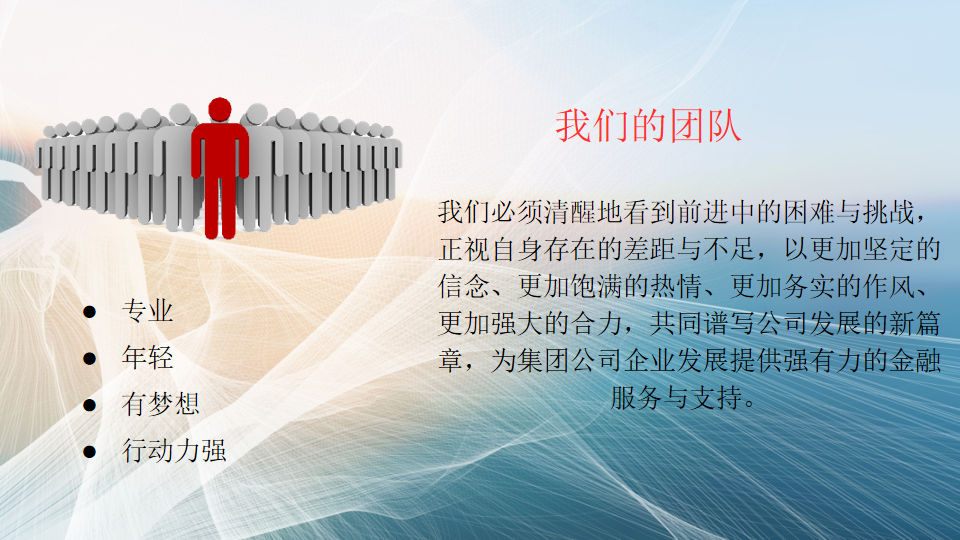 我们的团队

我们必须清醒地看到前进中的困难与挑战，正视自身存在的差距与不足，以更加坚定的信念、更加饱满的热情、更加务实的作风、更加强大的合力，共同谱写公司发展的新篇章，为集团公司企业发展提供强有力的金融服务与支持。

● 专业
● 年轻
● 有梦想
● 行动力强